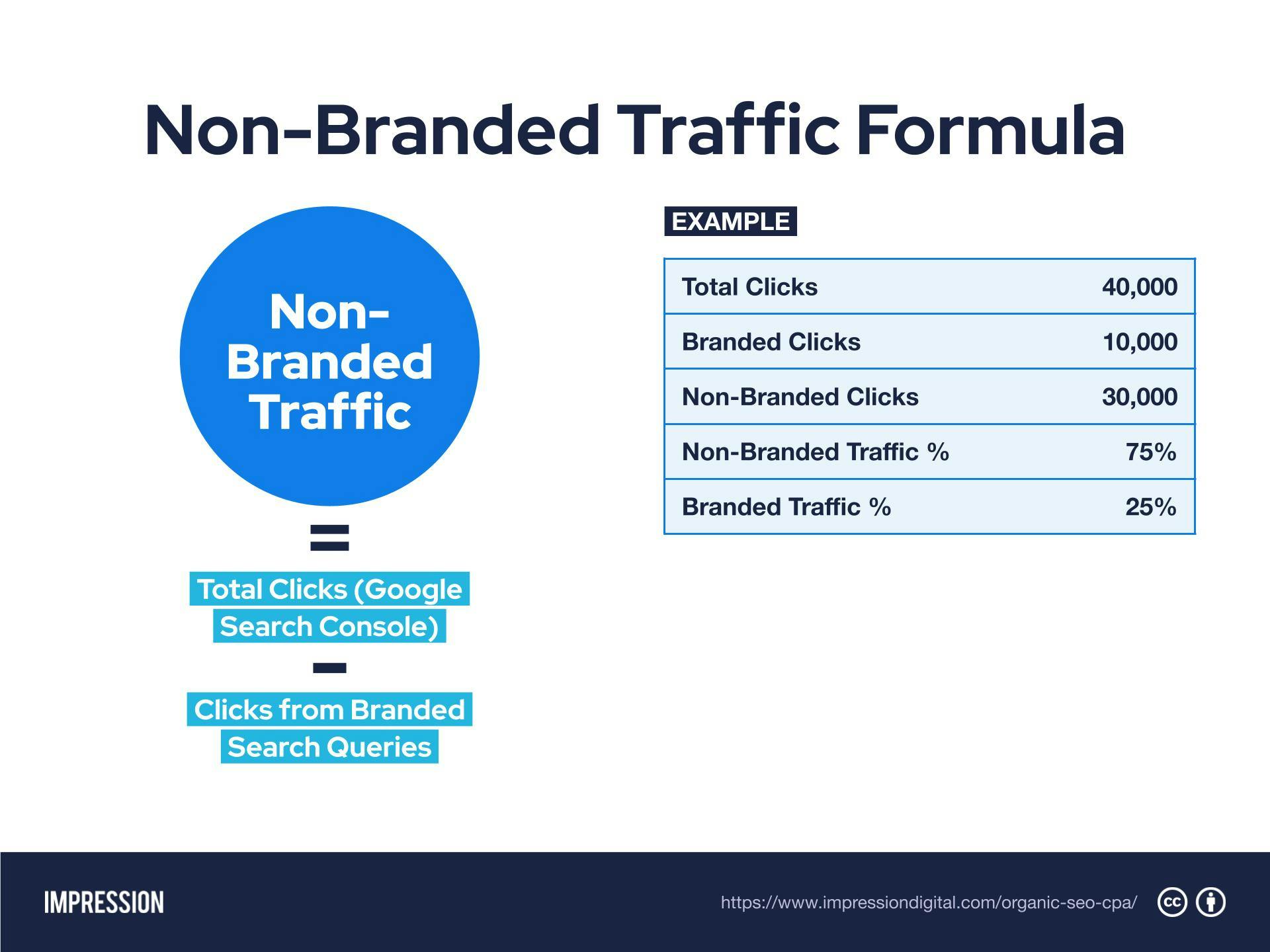 Non-Branded Traffic Formula

Non-Branded Traffic

=

Total Clicks (Google Search Console)

−

Clicks from Branded Search Queries

EXAMPLE

| Total Clicks | 40,000 |
|---|---|
| Branded Clicks | 10,000 |
| Non-Branded Clicks | 30,000 |
| Non-Branded Traffic % | 75% |
| Branded Traffic % | 25% |

IMPRESSION

https://www.impressiondigital.com/organic-seo-cpa/

cc